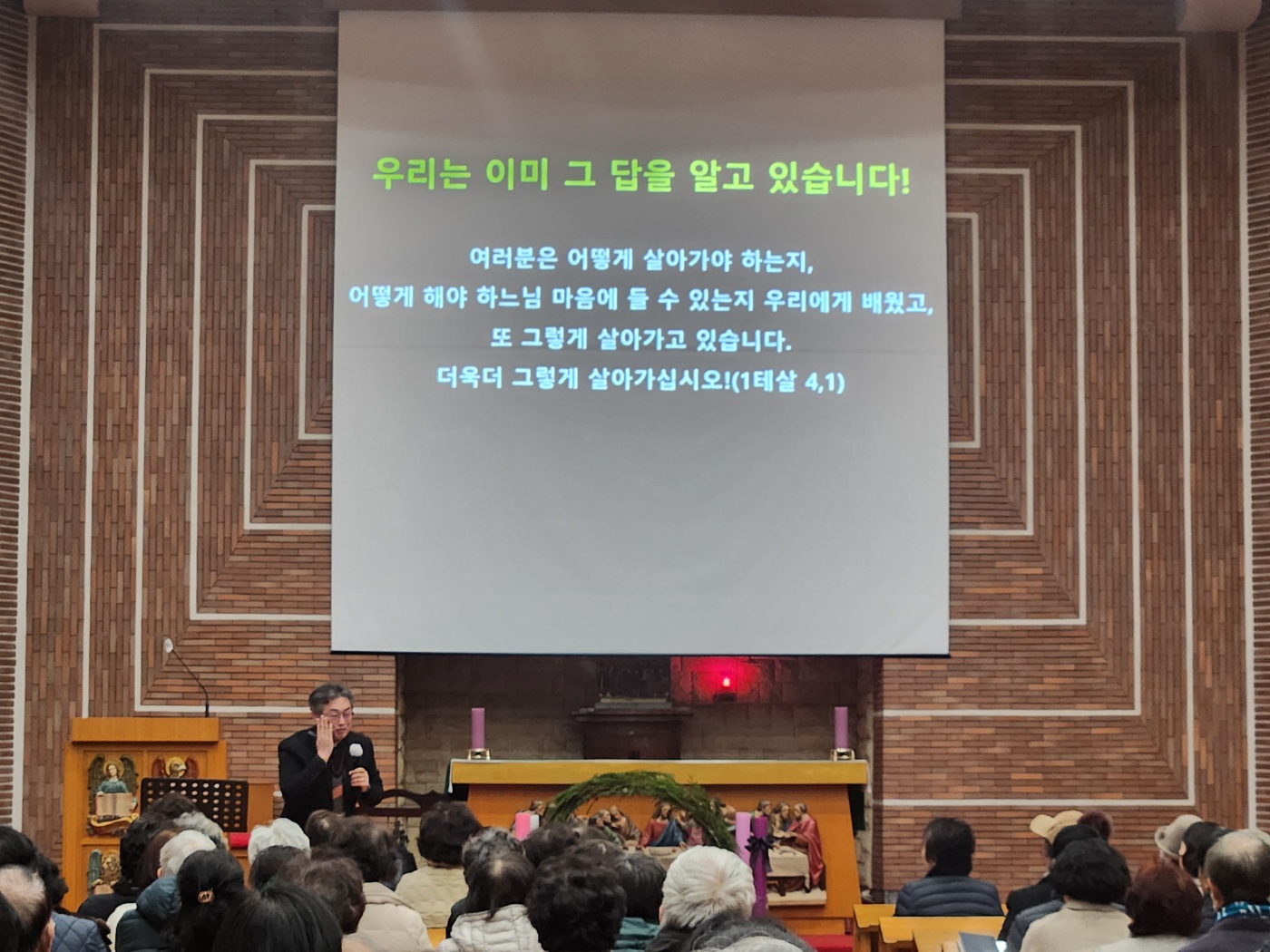 우리는 이미 그 답을 알고 있습니다!

여러분은 어떻게 살아가야 하는지,
어떻게 해야 하느님 마음에 들 수 있는지 우리에게 배웠고,
또 그렇게 살아가고 있습니다.
더욱더 그렇게 살아가십시오!(1테살 4,1)